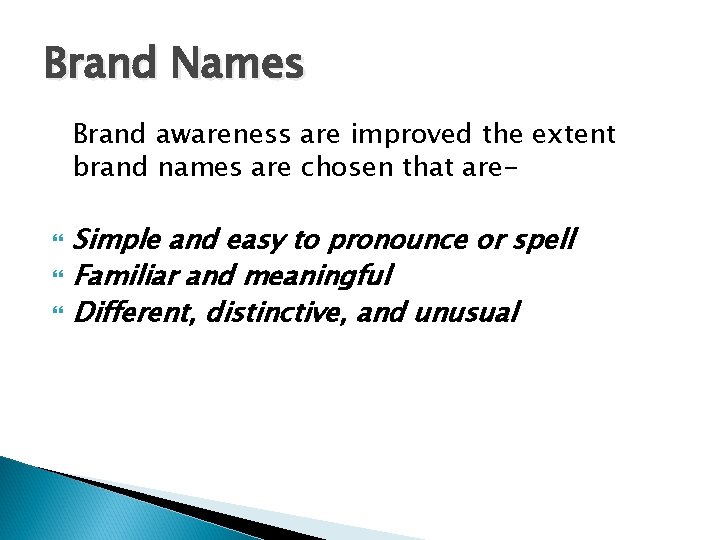 Brand Names

Brand awareness are improved the extent brand names are chosen that are-

Simple and easy to pronounce or spell

Familiar and meaningful

Different, distinctive, and unusual